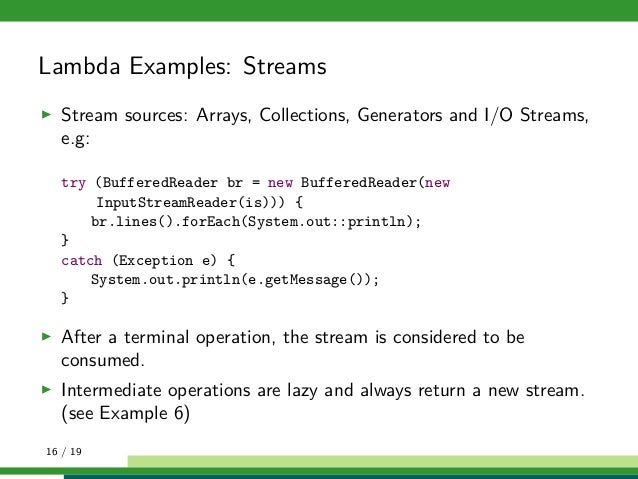 Lambda Examples: Streams

▶ Stream sources: Arrays, Collections, Generators and I/O Streams, e.g:

try (BufferedReader br = new BufferedReader(new
    InputStreamReader(is))) {
   br.lines().forEach(System.out::println);
}
catch (Exception e) {
   System.out.println(e.getMessage());
}

▶ After a terminal operation, the stream is considered to be consumed.

▶ Intermediate operations are lazy and always return a new stream. (see Example 6)

16 / 19